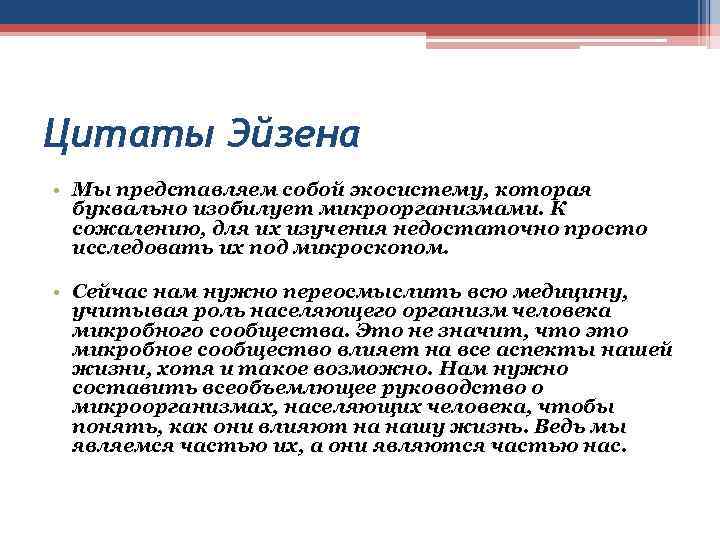 Цитаты Эйзена

• Мы представляем собой экосистему, которая буквально изобилует микроорганизмами. К сожалению, для их изучения недостаточно просто исследовать их под микроскопом.

• Сейчас нам нужно переосмыслить всю медицину, учитывая роль населяющего организм человека микробного сообщества. Это не значит, что это микробное сообщество влияет на все аспекты нашей жизни, хотя и такое возможно. Нам нужно составить всеобъемлющее руководство о микроорганизмах, населяющих человека, чтобы понять, как они влияют на нашу жизнь. Ведь мы являемся частью их, а они являются частью нас.